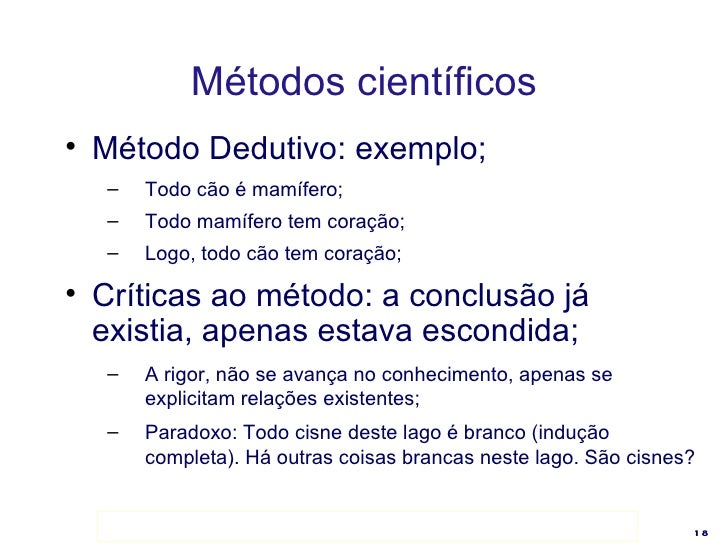 Métodos científicos

• Método Dedutivo: exemplo;
– Todo cão é mamífero;
– Todo mamífero tem coração;
– Logo, todo cão tem coração;

• Críticas ao método: a conclusão já existia, apenas estava escondida;
– A rigor, não se avança no conhecimento, apenas se explicitam relações existentes;
– Paradoxo: Todo cisne deste lago é branco (indução completa). Há outras coisas brancas neste lago. São cisnes?

18